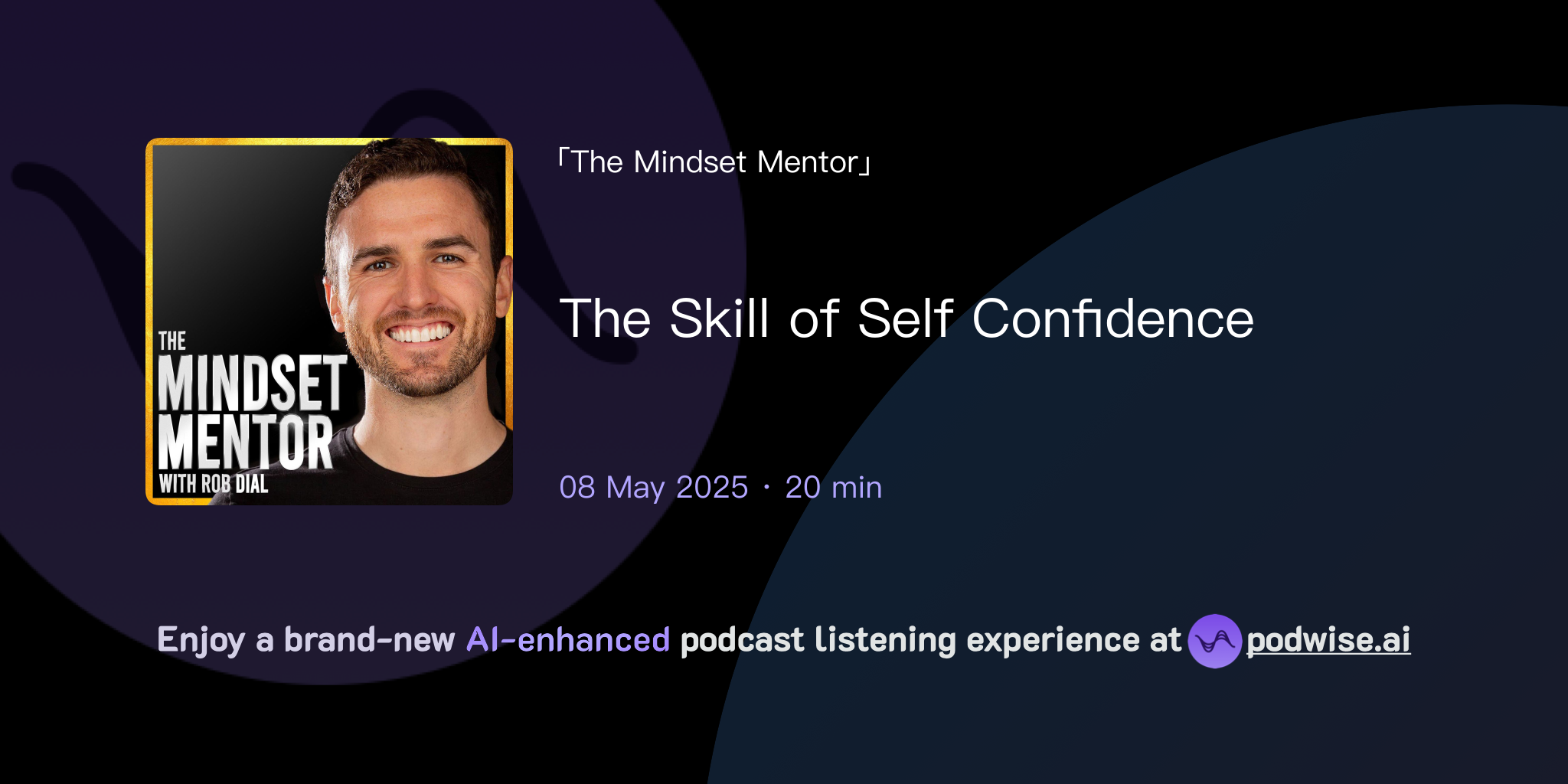 THE MINDSET MENTOR WITH ROB DIAL

「The Mindset Mentor」

The Skill of Self Confidence

08 May 2025 · 20 min

Enjoy a brand-new AI-enhanced podcast listening experience at podwise.ai